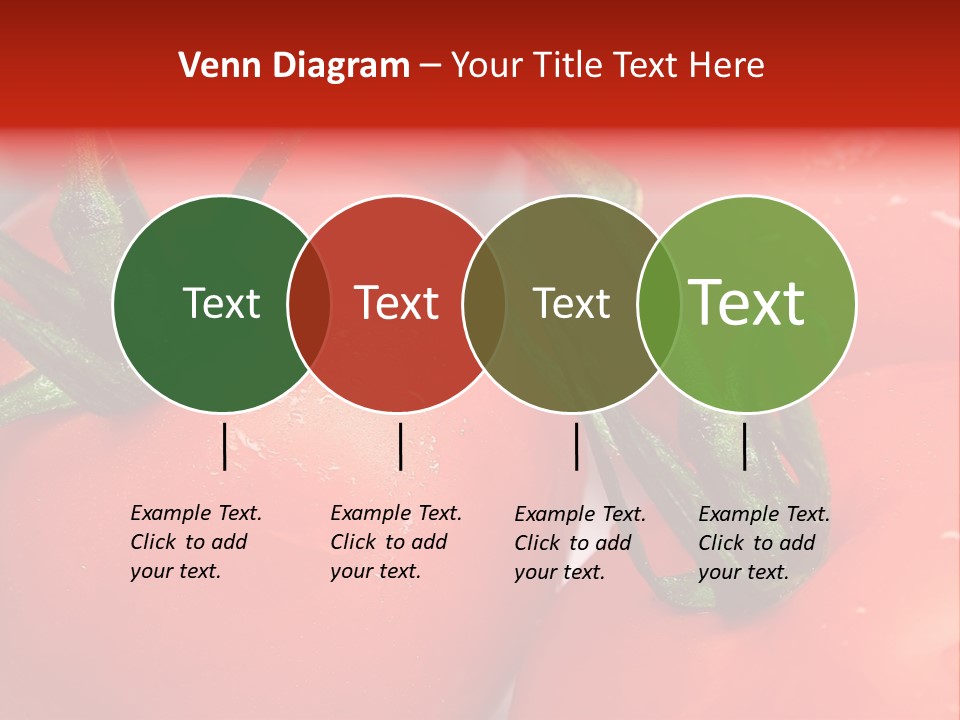 Venn Diagram – Your Title Text Here

Text

Text

Text

Text

Example Text. Click to add your text.

Example Text. Click to add your text.

Example Text. Click to add your text.

Example Text. Click to add your text.